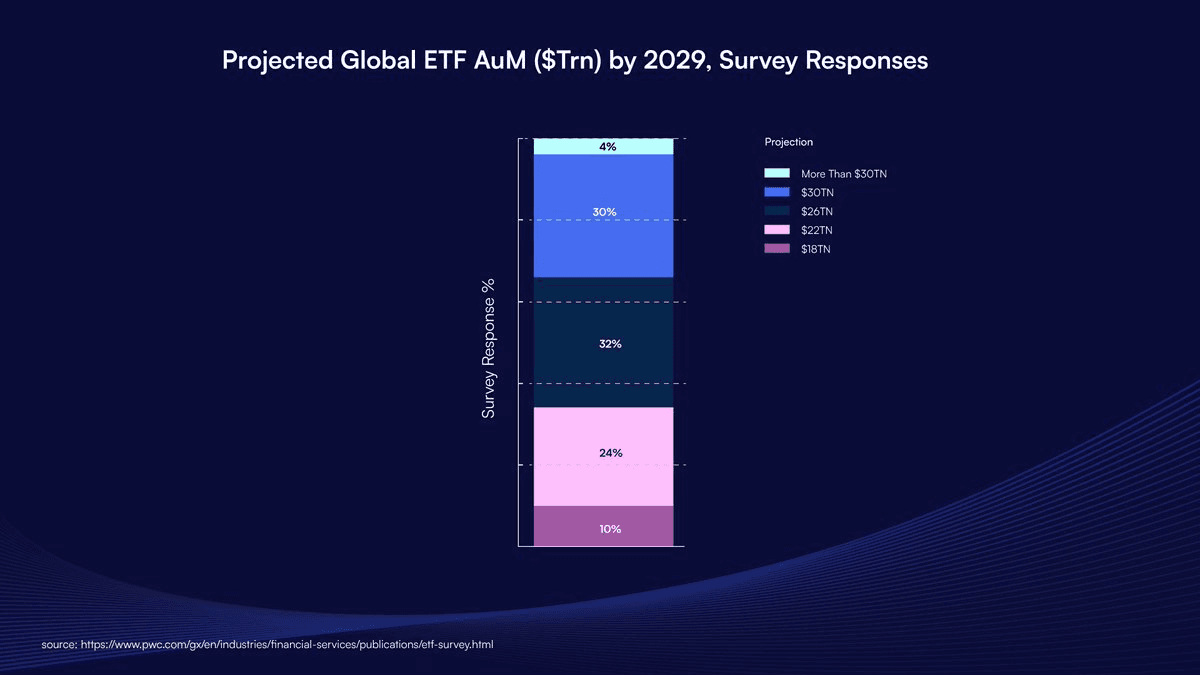 Projected Global ETF AuM ($Trn) by 2029, Survey Responses

Survey Response %

4%

30%

32%

24%

10%

Projection

More Than $30TN

$30TN

$26TN

$22TN

$18TN

source: https://www.pwc.com/gx/en/industries/financial-services/publications/etf-survey.html